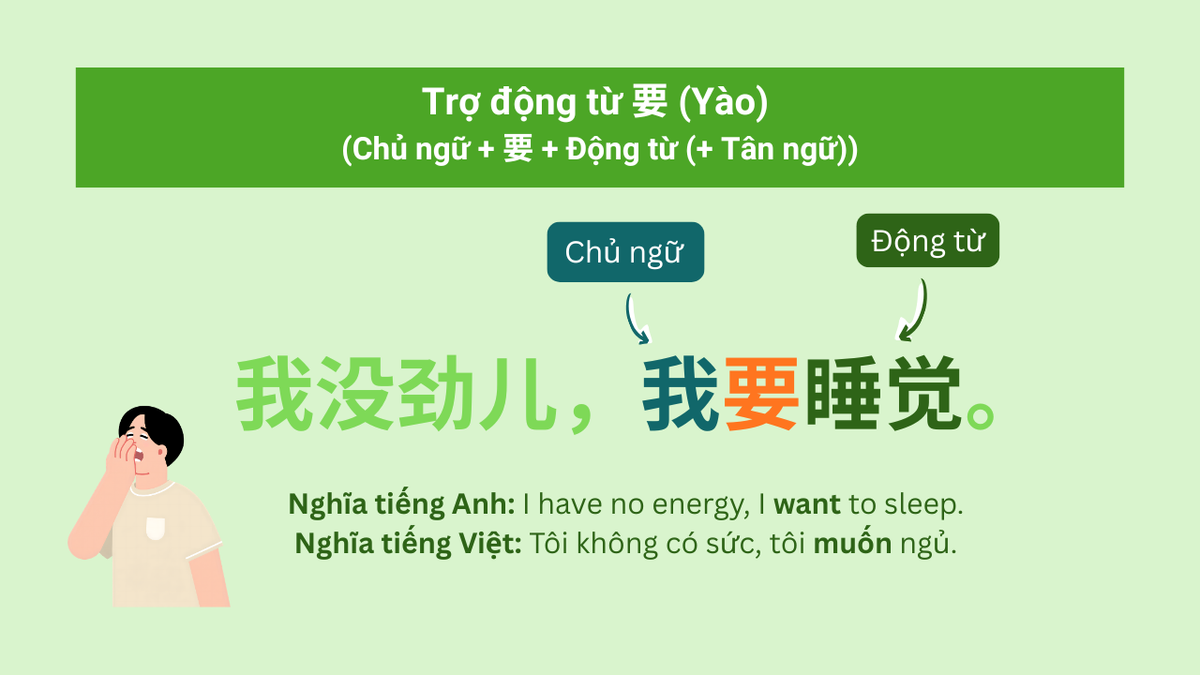 Trợ động từ 要 (Yào)
(Chủ ngữ + 要 + Động từ (+ Tân ngữ))

Chủ ngữ

Động từ

我没劲儿，我要睡觉。

Nghĩa tiếng Anh: I have no energy, I want to sleep.
Nghĩa tiếng Việt: Tôi không có sức, tôi muốn ngủ.